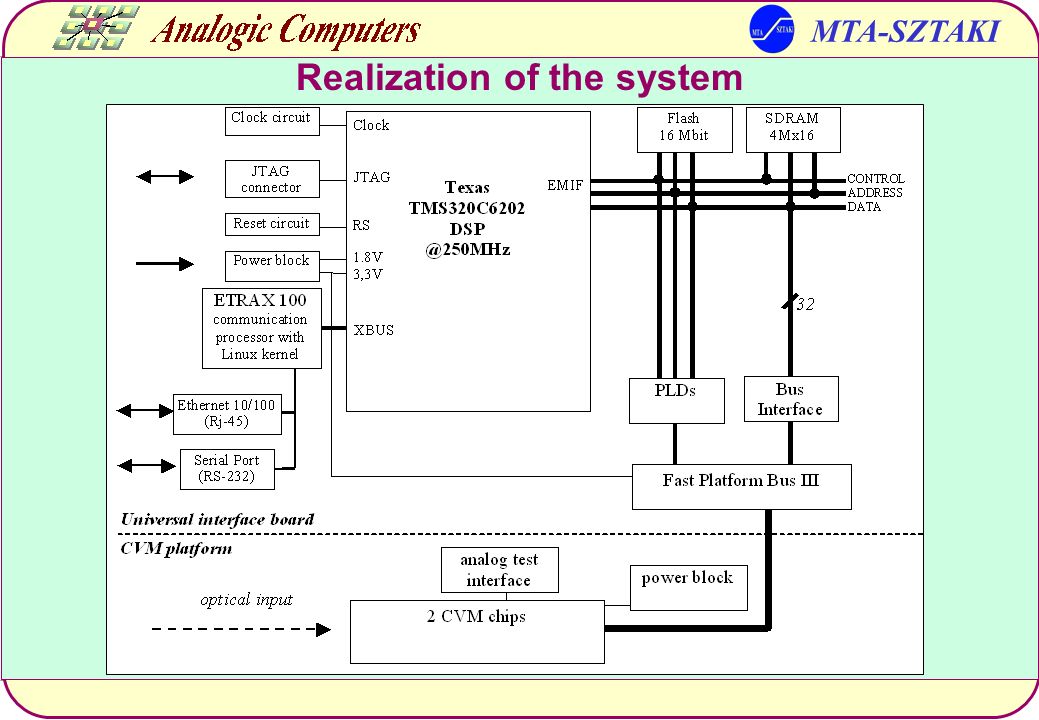 Analogic Computers

MTA SZTAKI

MTA-SZTAKI

Realization of the system

Clock circuit

JTAG connector

Reset circuit

Power block

ETRAX 100 communication processor with Linux kernel

Ethernet 10/100 (Rj-45)

Serial Port (RS-232)

Clock

JTAG

RS

1.8V

3,3V

XBUS

Texas TMS320C6202 DSP @250MHz

EMIF

Flash 16 Mbit

SDRAM 4Mx16

CONTROL

ADDRESS

DATA

32

PLDs

Bus Interface

Fast Platform Bus III

Universal interface board

CVM platform

analog test interface

power block

optical input

2 CVM chips